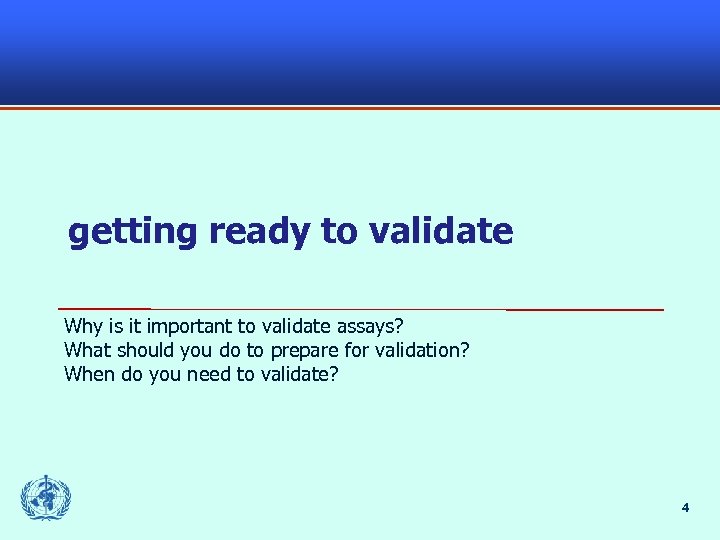 getting ready to validate

Why is it important to validate assays?
What should you do to prepare for validation?
When do you need to validate?

4